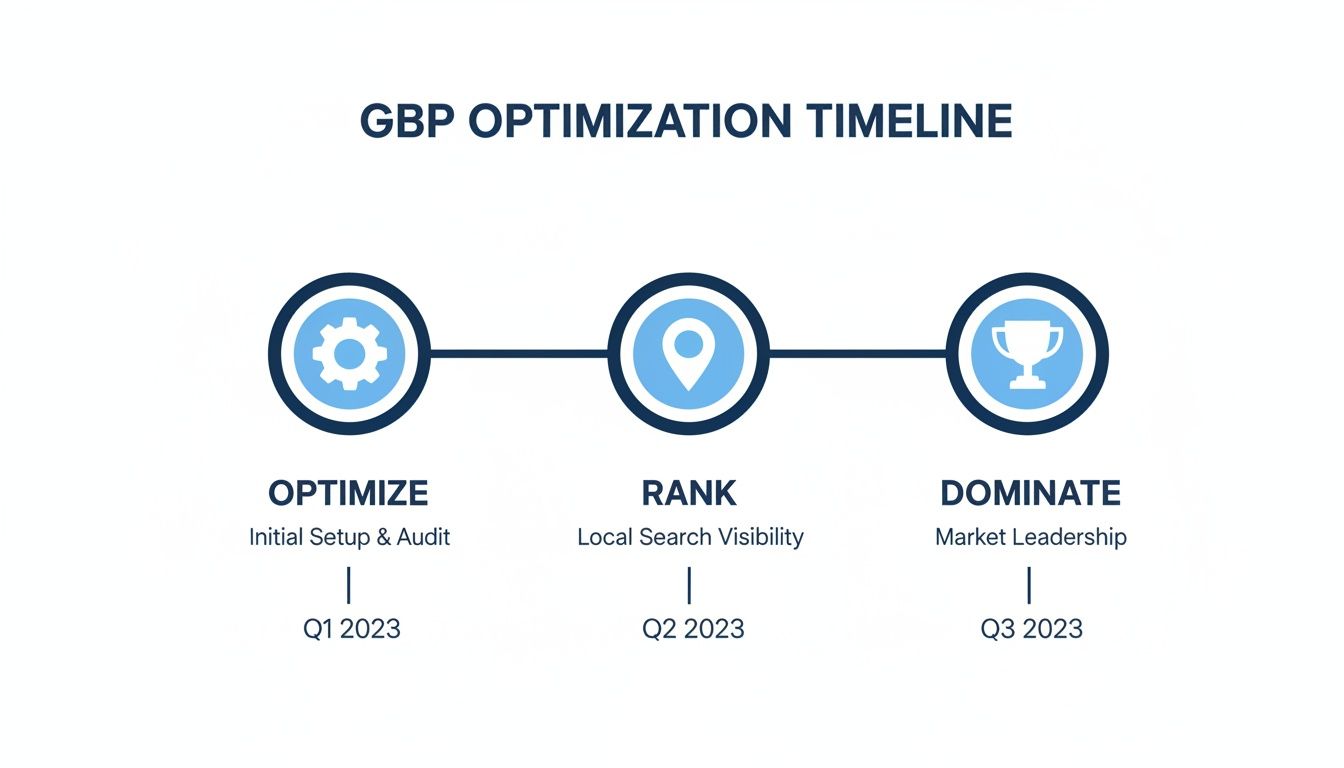 GBP OPTIMIZATION TIMELINE

OPTIMIZE
Initial Setup & Audit
Q1 2023

RANK
Local Search Visibility
Q2 2023

DOMINATE
Market Leadership
Q3 2023